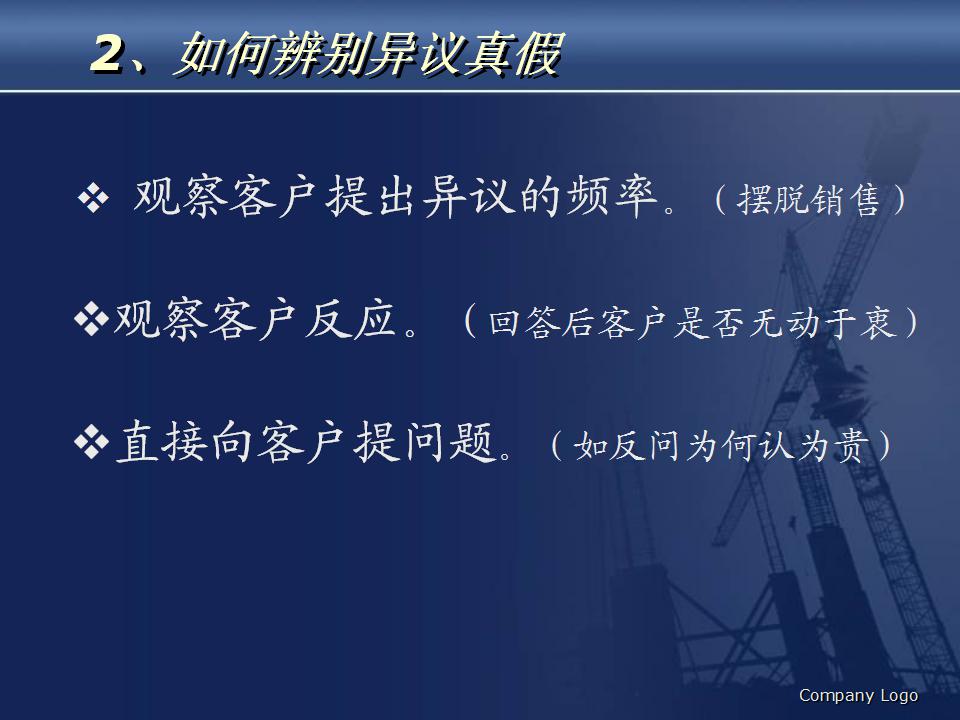 2、如何辨别异议真假

❖ 观察客户提出异议的频率。（摆脱销售）

❖观察客户反应。（回答后客户是否无动于衷）

❖直接向客户提问题。（如反问为何认为贵）

Company Logo